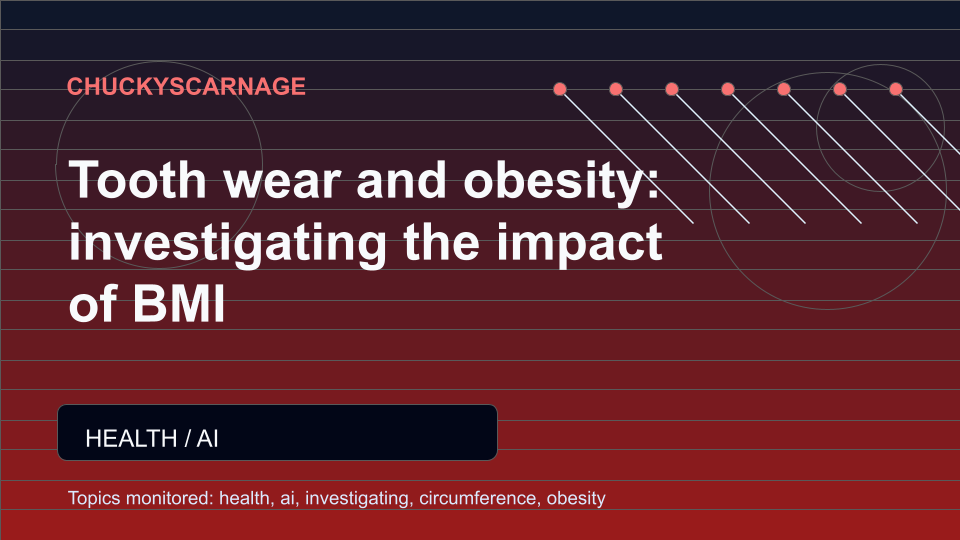 CHUCKYSCARNAGE

Tooth wear and obesity: investigating the impact of BMI

HEALTH / AI

Topics monitored: health, ai, investigating, circumference, obesity